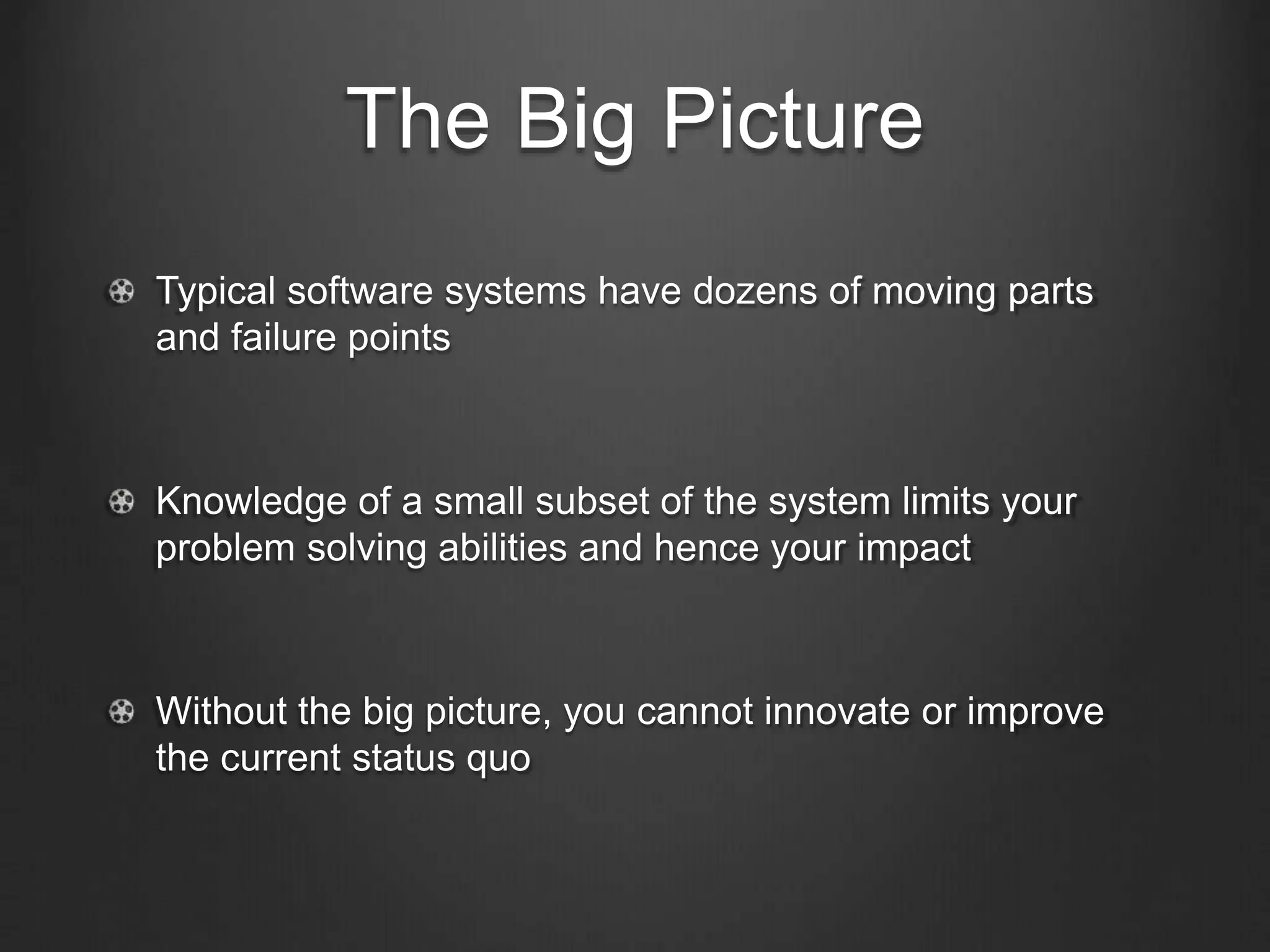 The Big Picture

Typical software systems have dozens of moving parts and failure points

Knowledge of a small subset of the system limits your problem solving abilities and hence your impact

Without the big picture, you cannot innovate or improve the current status quo